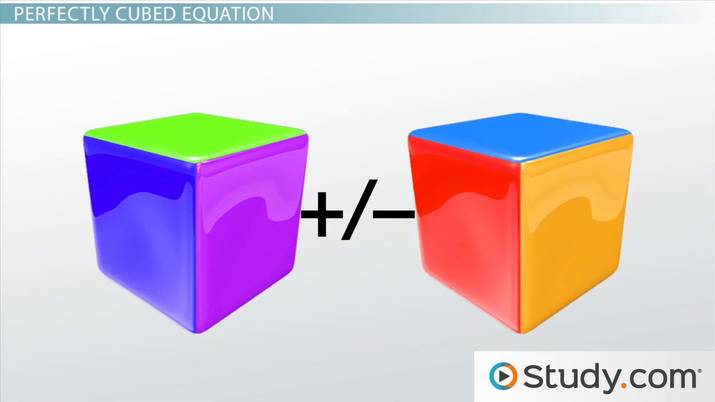 PERFECTLY CUBED EQUATION

+/−

Study.com